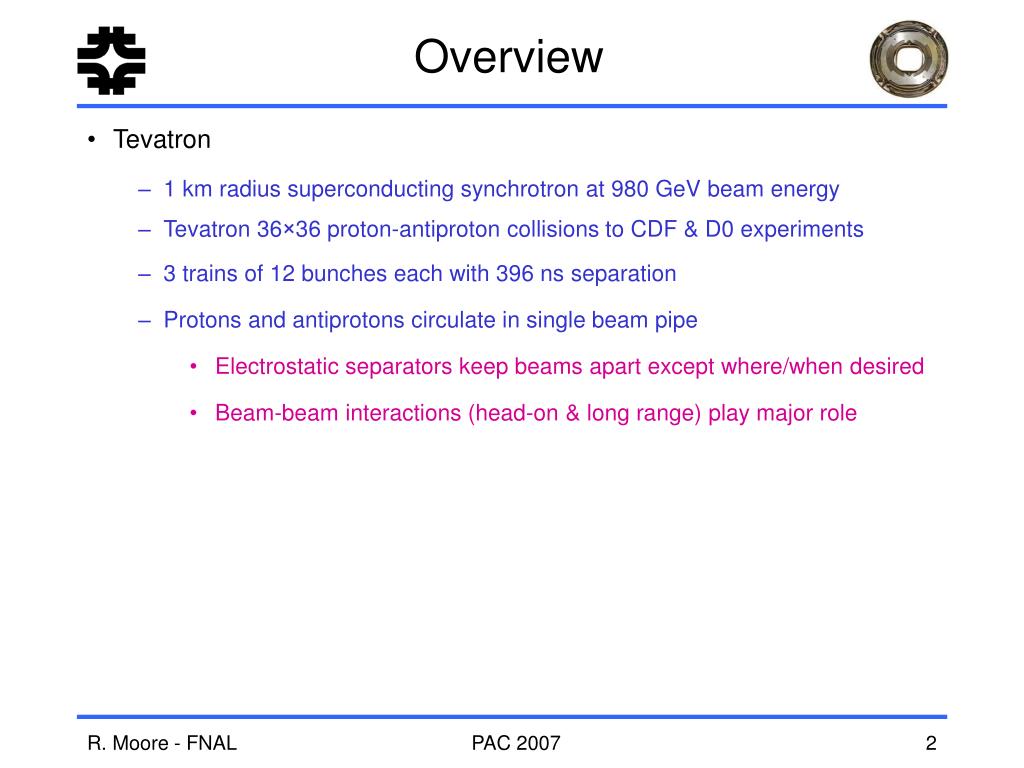 Overview

• Tevatron

– 1 km radius superconducting synchrotron at 980 GeV beam energy

– Tevatron 36×36 proton-antiproton collisions to CDF & D0 experiments

– 3 trains of 12 bunches each with 396 ns separation

– Protons and antiprotons circulate in single beam pipe

• Electrostatic separators keep beams apart except where/when desired

• Beam-beam interactions (head-on & long range) play major role

R. Moore - FNAL

PAC 2007

2